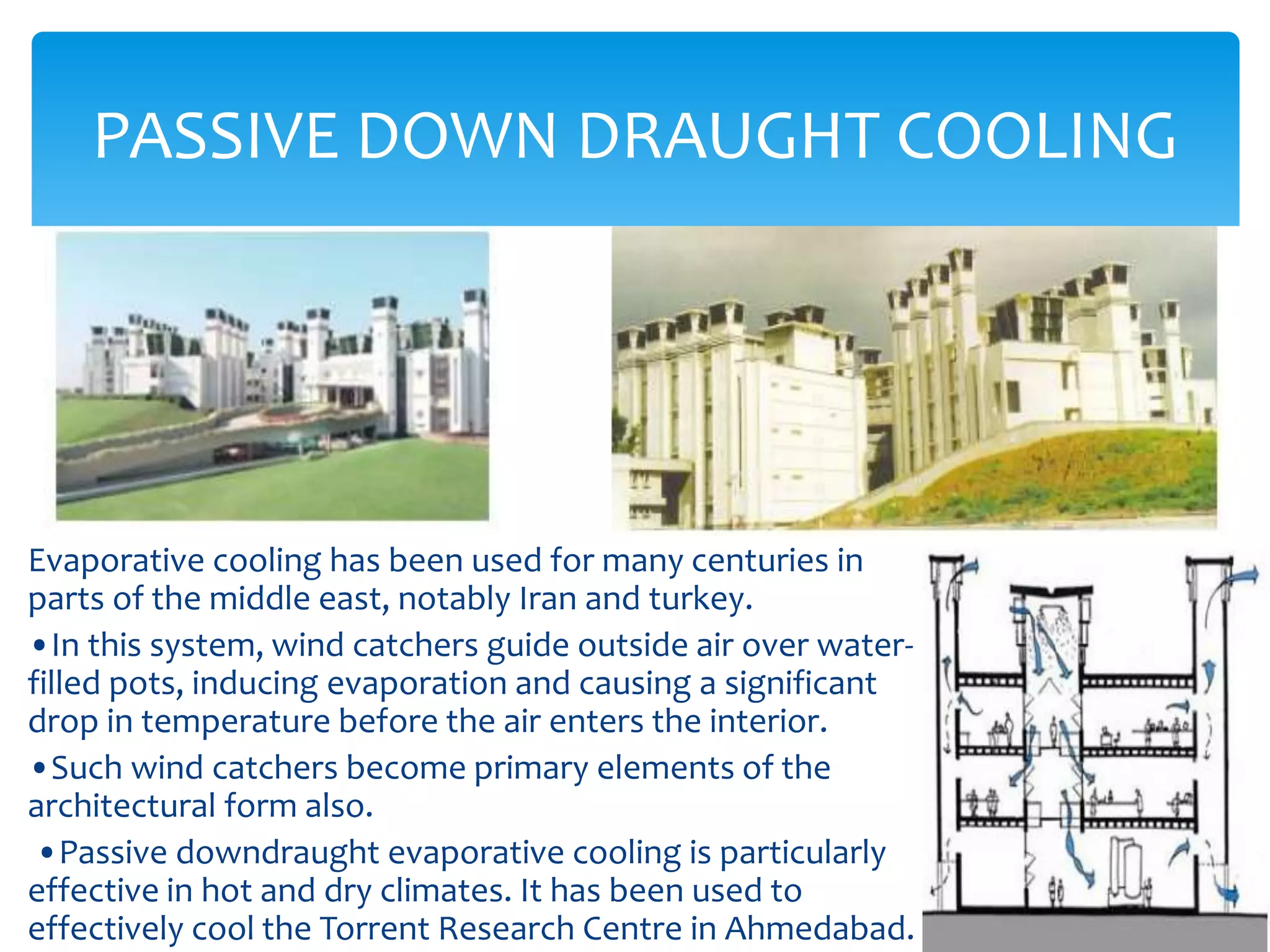 PASSIVE DOWN DRAUGHT COOLING

Evaporative cooling has been used for many centuries in parts of the middle east, notably Iran and turkey.

• In this system, wind catchers guide outside air over water-filled pots, inducing evaporation and causing a significant drop in temperature before the air enters the interior.

• Such wind catchers become primary elements of the architectural form also.

• Passive downdraught evaporative cooling is particularly effective in hot and dry climates. It has been used to effectively cool the Torrent Research Centre in Ahmedabad.